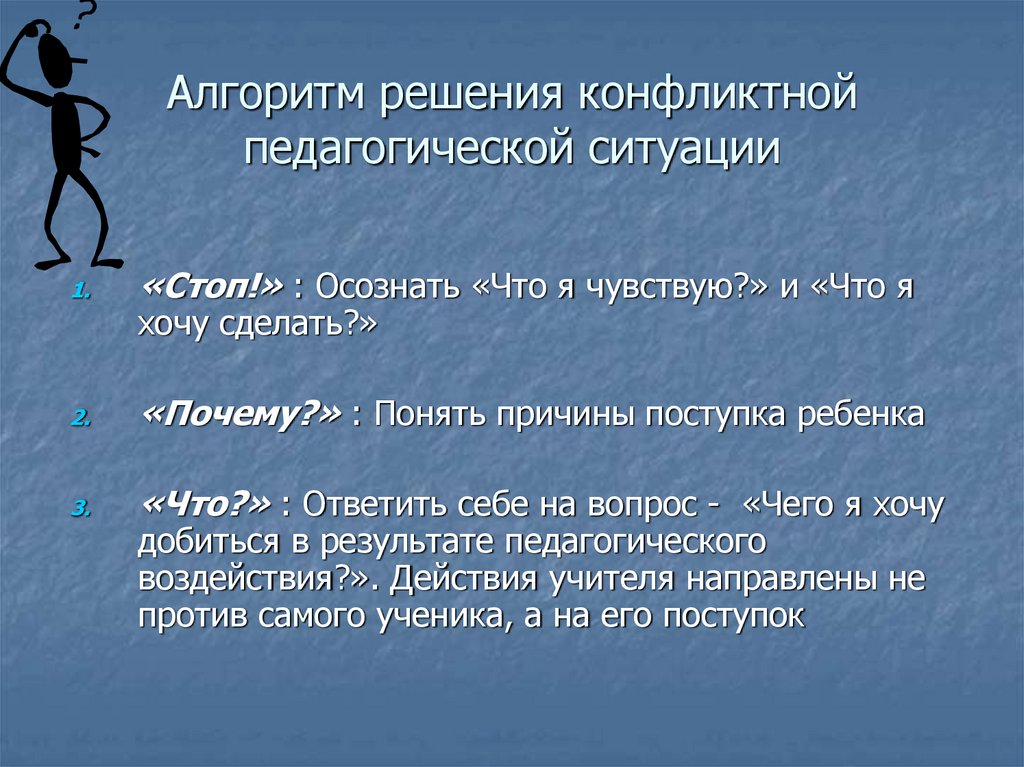 ?

Алгоритм решения конфликтной педагогической ситуации

1. «Стоп!» : Осознать «Что я чувствую?» и «Что я хочу сделать?»

2. «Почему?» : Понять причины поступка ребенка

3. «Что?» : Ответить себе на вопрос - «Чего я хочу добиться в результате педагогического воздействия?». Действия учителя направлены не против самого ученика, а на его поступок